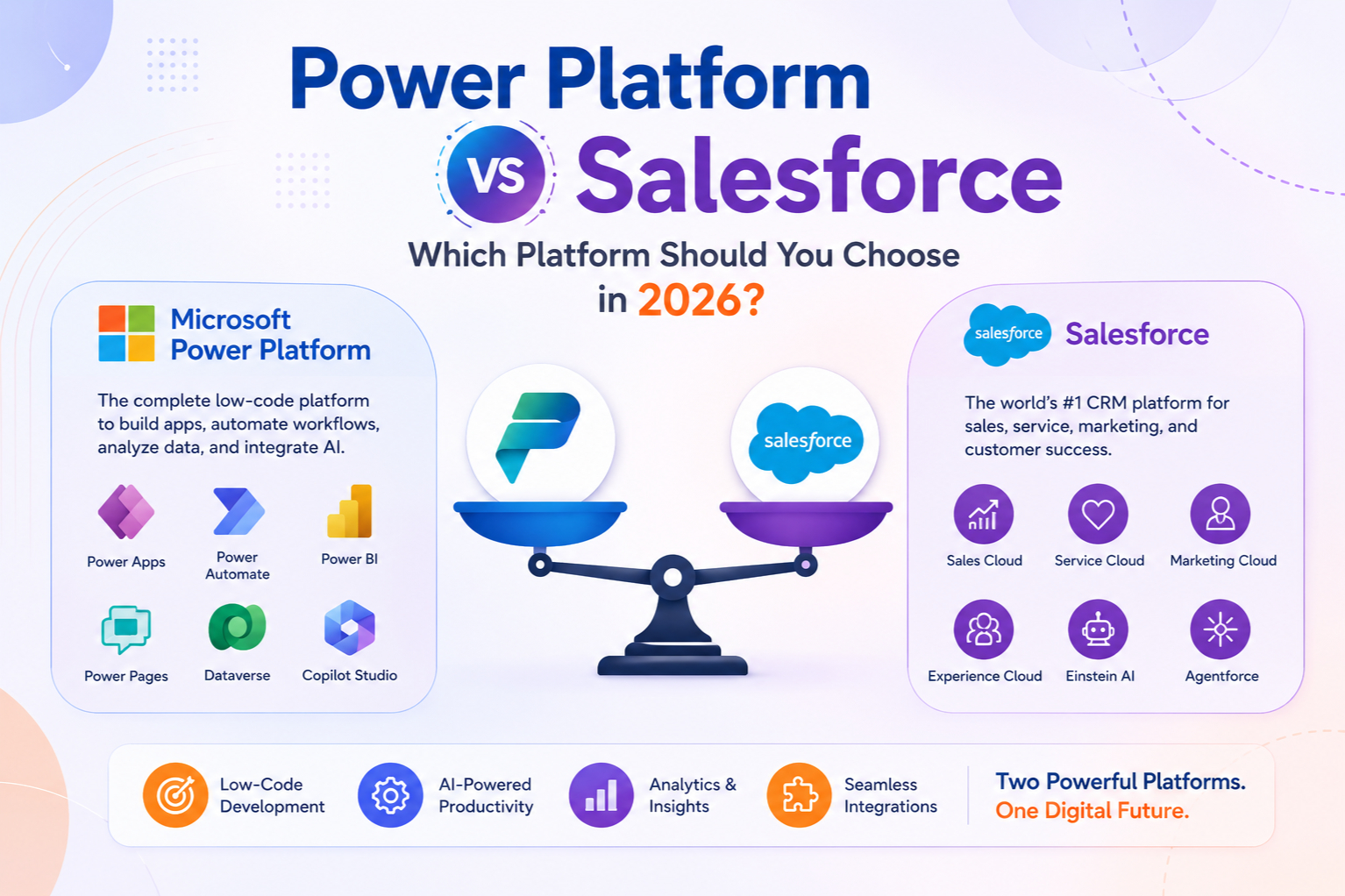 Power Platform VS Salesforce

Which Platform Should You Choose in 2026?

Microsoft Power Platform

The complete low-code platform to build apps, automate workflows, analyze data, and integrate AI.

Power Apps
Power Automate
Power BI
Power Pages
Dataverse
Copilot Studio

salesforce

salesforce Salesforce

The world's #1 CRM platform for sales, service, marketing, and customer success.

Sales Cloud
Service Cloud
Marketing Cloud
Experience Cloud
Einstein AI
Agentforce

Low-Code Development
AI-Powered Productivity
Analytics & Insights
Seamless Integrations

Two Powerful Platforms. One Digital Future.